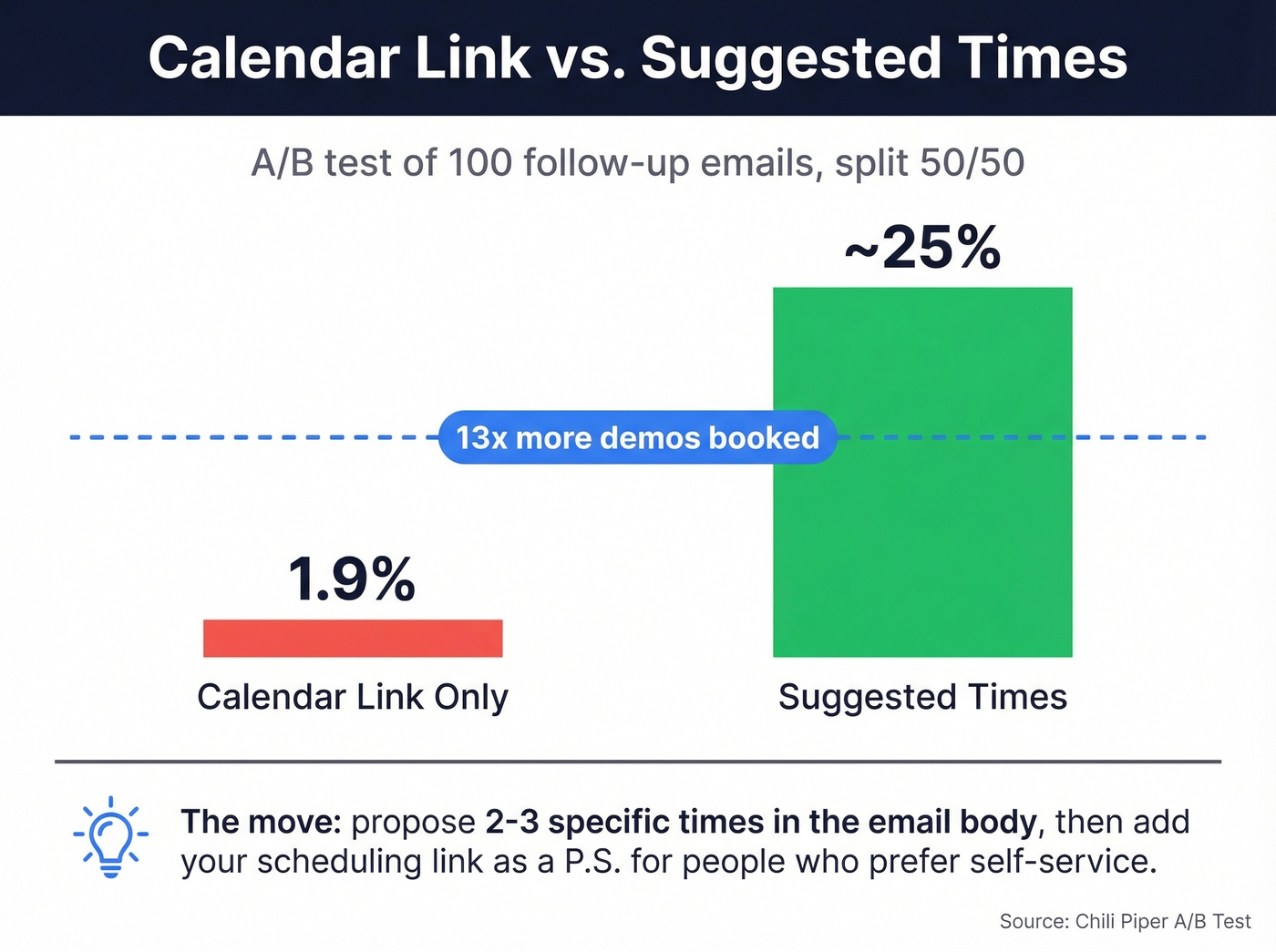 Calendar Link vs. Suggested Times

A/B test of 100 follow-up emails, split 50/50

~25%

13x more demos booked

1.9%

Calendar Link Only

Suggested Times

The move: propose 2-3 specific times in the email body, then add your scheduling link as a P.S. for people who prefer self-service.

Source: Chili Piper A/B Test